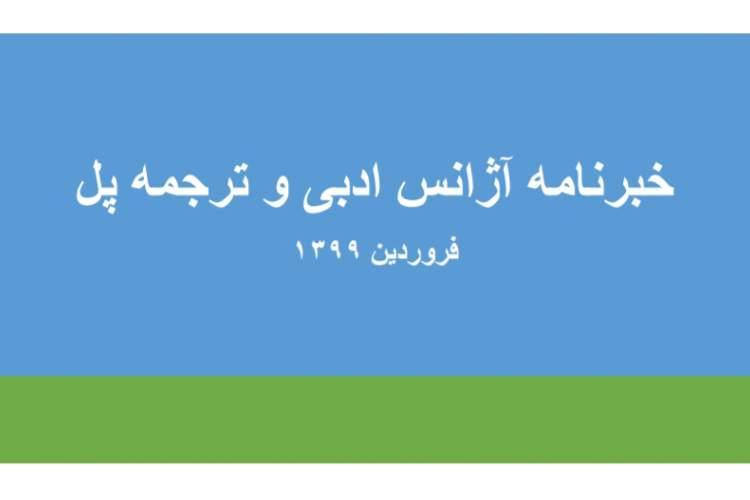 خبرنامه آژانس ادبی و ترجمه پل

فروردین ۱۳۹۹